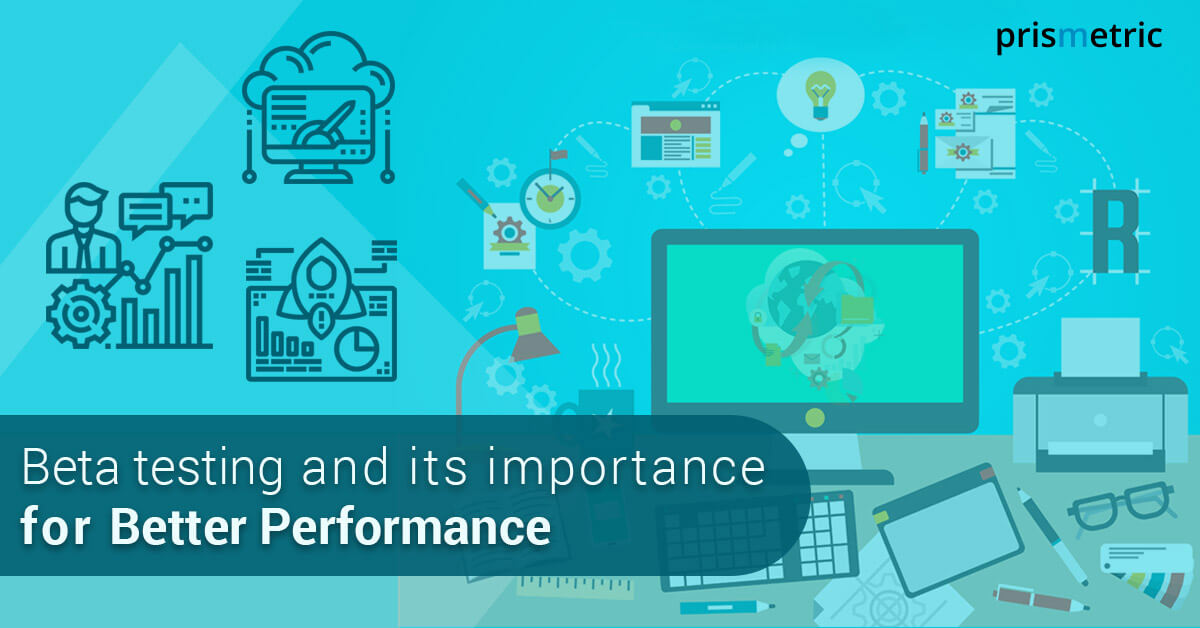 prismetric

R

Beta testing and its importance for Better Performance